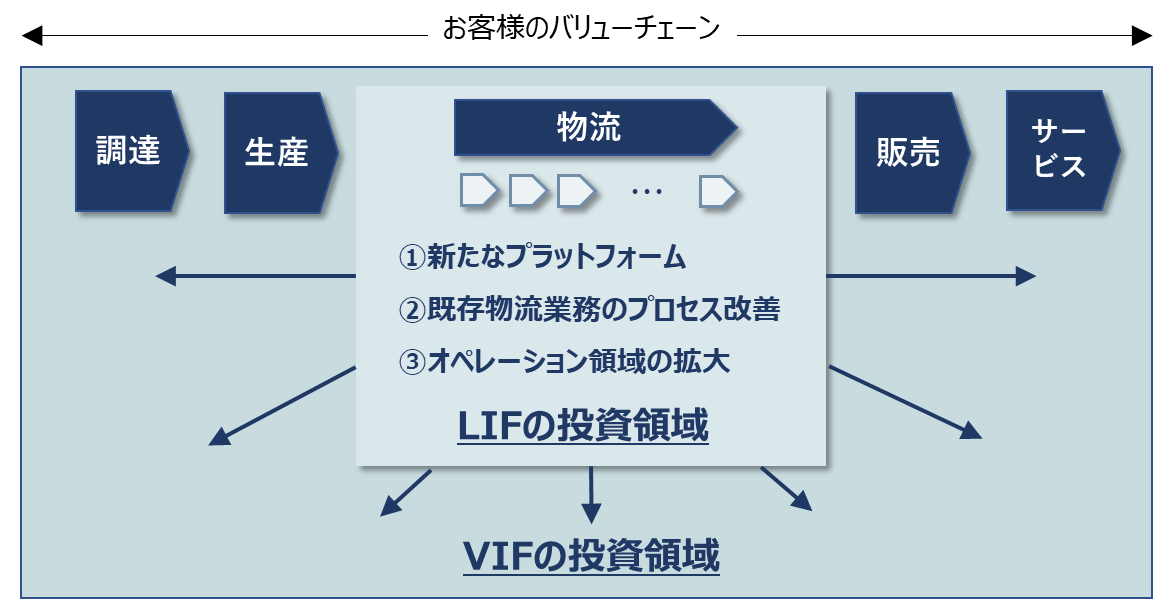 お客様のバリューチェーン

調達

生産

物流

…

販売

サービス

①新たなプラットフォーム

②既存物流業務のプロセス改善

③オペレーション領域の拡大

LIFの投資領域

VIFの投資領域